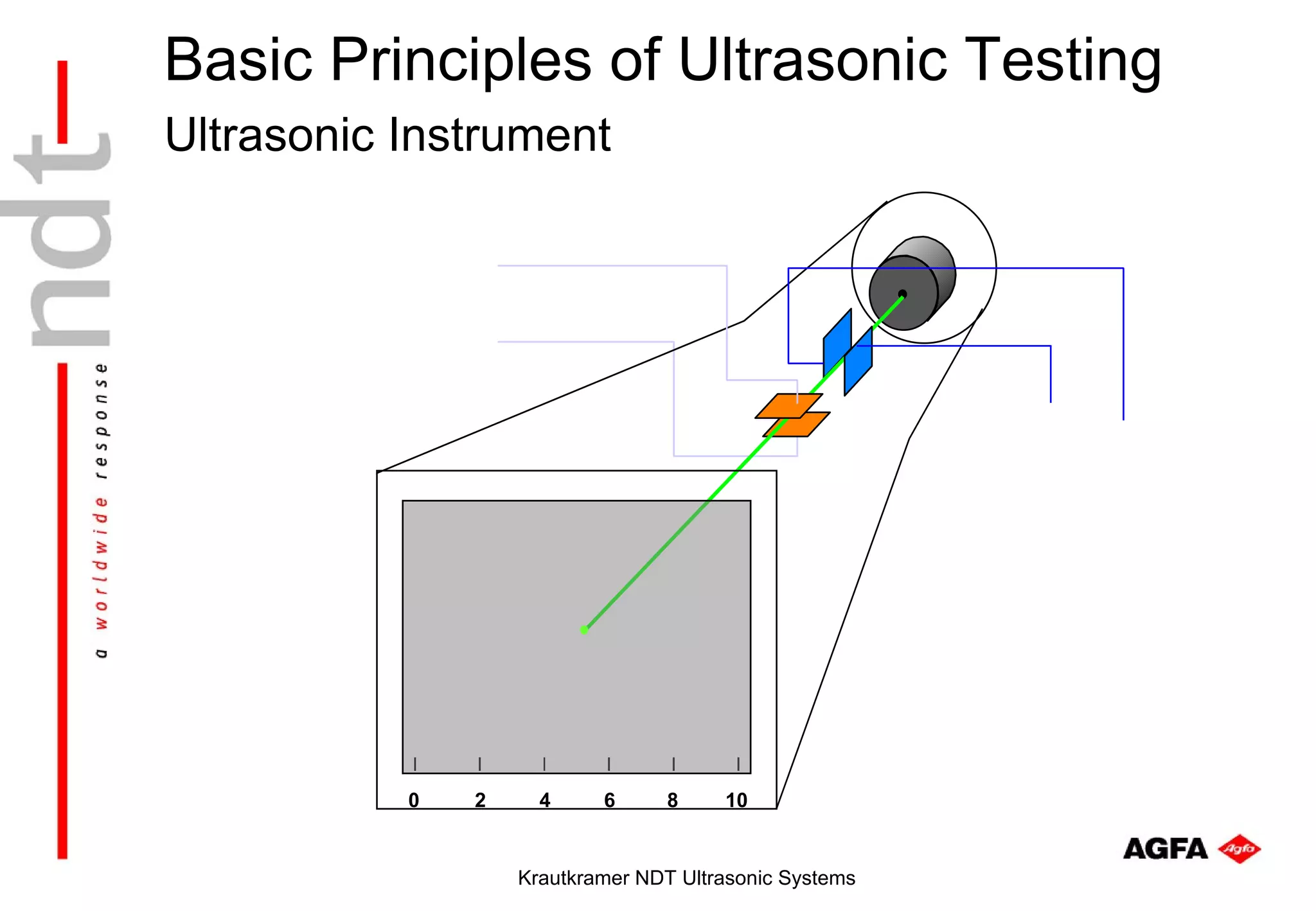 ndt

a worldwide response

Basic Principles of Ultrasonic Testing

Ultrasonic Instrument

0 2 4 6 8 10

AGFA Agfa

Krautkramer NDT Ultrasonic Systems